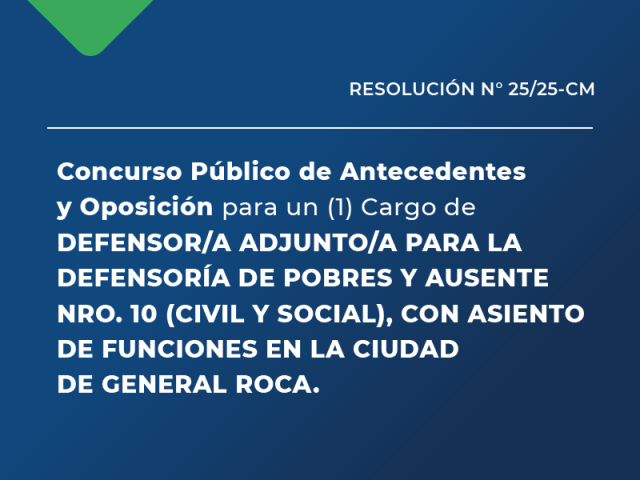 RESOLUCIÓN N° 25/25-CM

Concurso Público de Antecedentes y Oposición para un (1) Cargo de DEFENSOR/A ADJUNTO/A PARA LA DEFENSORÍA DE POBRES Y AUSENTE NRO. 10 (CIVIL Y SOCIAL), CON ASIENTO DE FUNCIONES EN LA CIUDAD DE GENERAL ROCA.